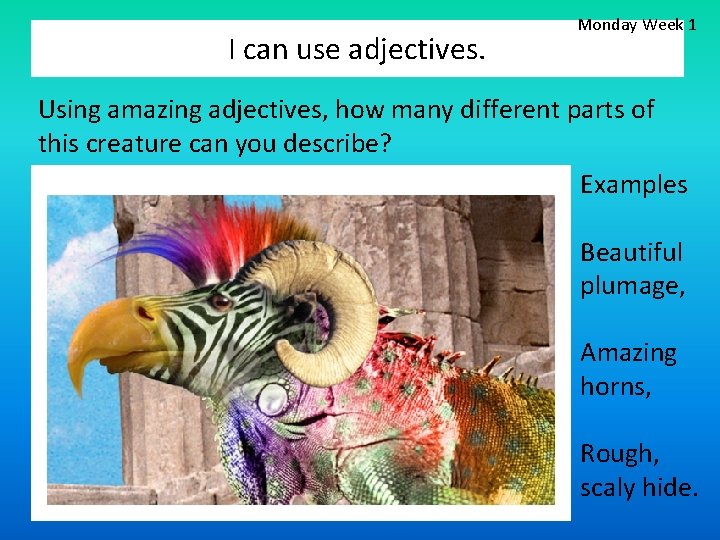 Monday Week 1

I can use adjectives.

Using amazing adjectives, how many different parts of this creature can you describe?

Examples

Beautiful plumage,

Amazing horns,

Rough, scaly hide.